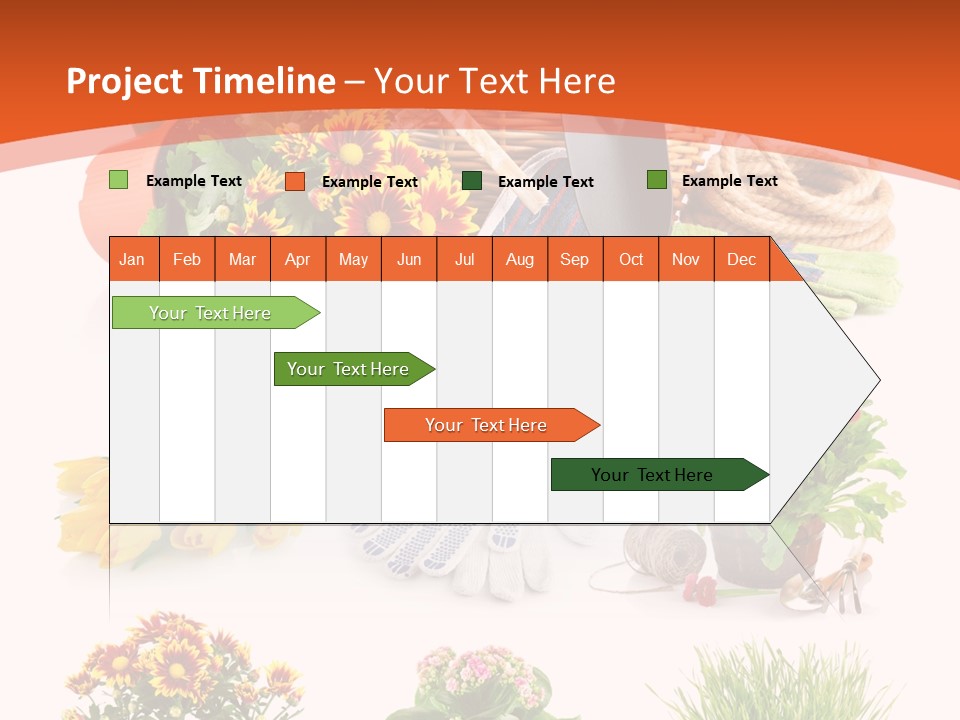 Project Timeline – Your Text Here

Example Text
Example Text
Example Text
Example Text

| Jan | Feb | Mar | Apr | May | Jun | Jul | Aug | Sep | Oct | Nov | Dec |
|---|---|---|---|---|---|---|---|---|---|---|---|

Your Text Here
Your Text Here
Your Text Here
Your Text Here